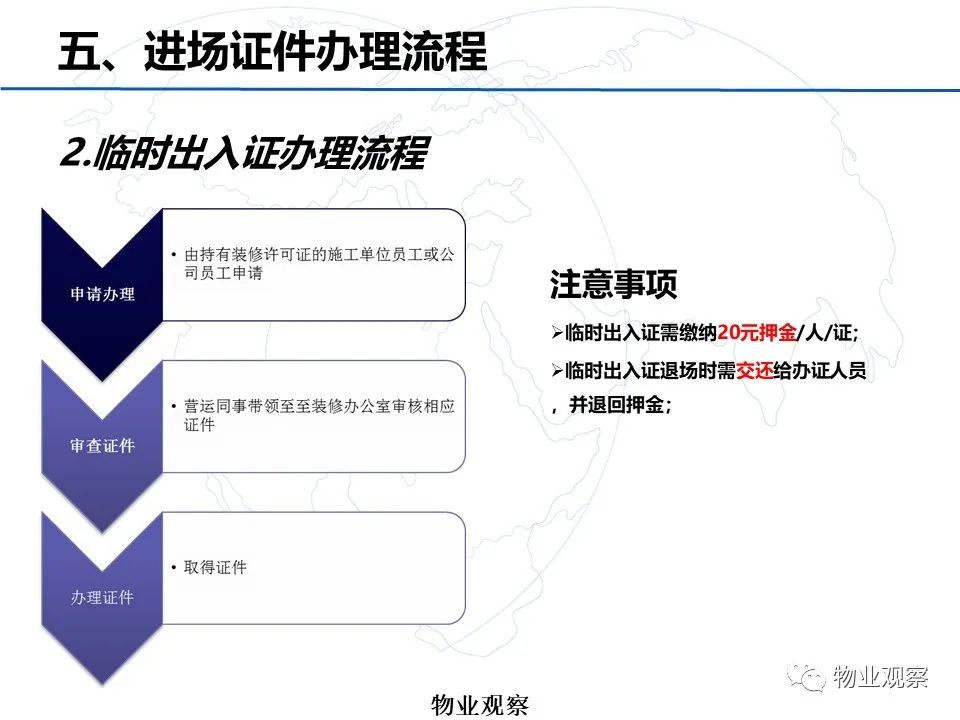 五、进场证件办理流程

2.临时出入证办理流程

申请办理

• 由持有装修许可证的施工单位员工或公司员工申请

审查证件

• 营运同事带领至至装修办公室审核相应证件

办理证件

• 取得证件

注意事项

➢临时出入证需缴纳20元押金/人/证;

➢临时出入证退场时需交还给办证人员，并退回押金;

物业观察

物业观察